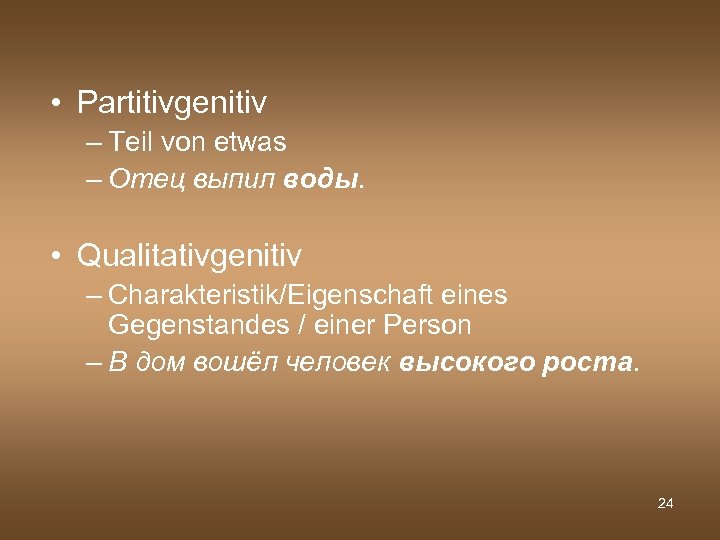 • Partitivgenitiv
– Teil von etwas
– Отец выпил воды.

• Qualitativgenitiv
– Charakteristik/Eigenschaft eines Gegenstandes / einer Person
– В дом вошёл человек высокого роста.

24